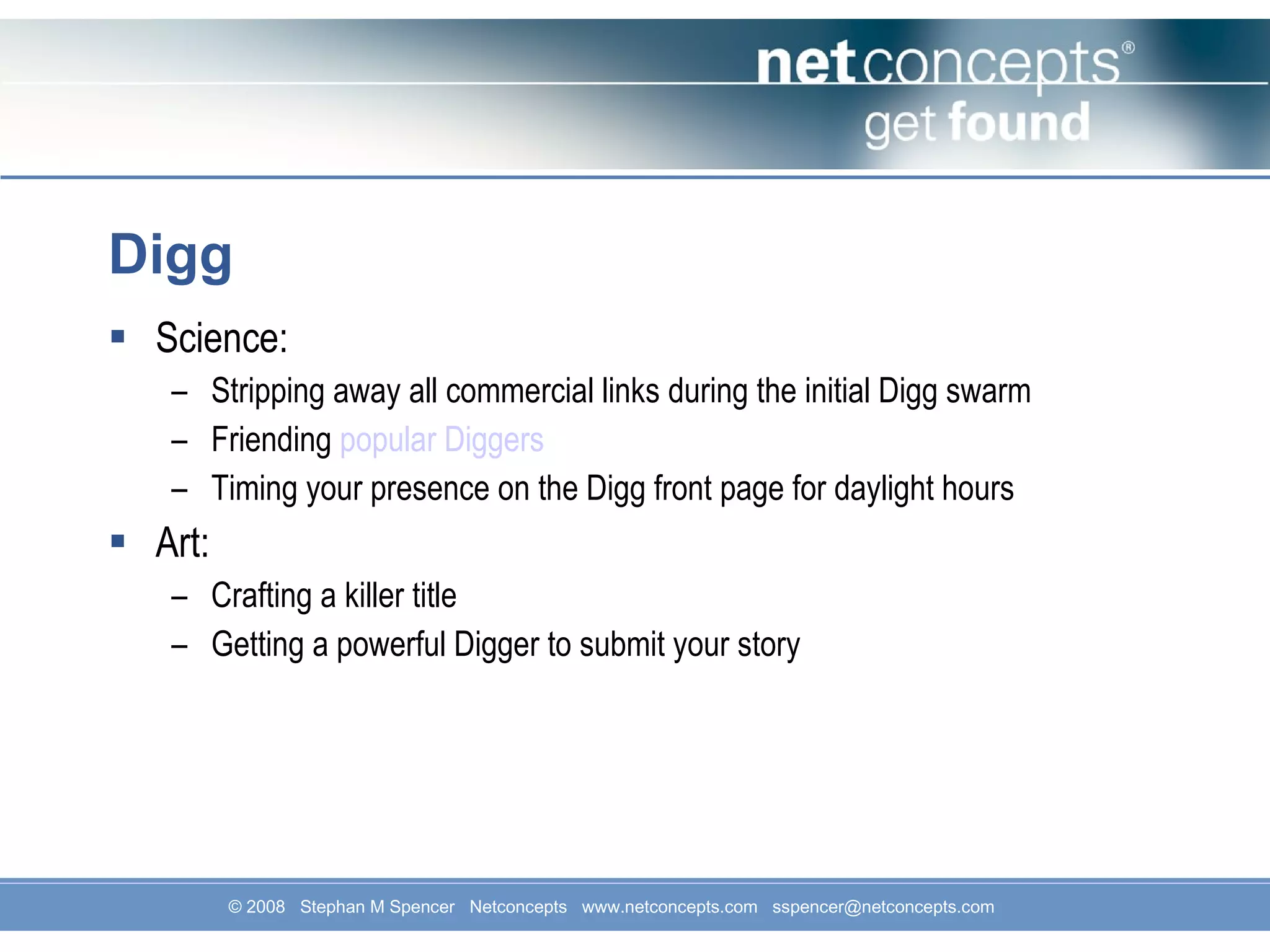 netconcepts®
get found

Digg

▪ Science:
– Stripping away all commercial links during the initial Digg swarm
– Friending popular Diggers
– Timing your presence on the Digg front page for daylight hours
▪ Art:
– Crafting a killer title
– Getting a powerful Digger to submit your story

© 2008 Stephan M Spencer Netconcepts www.netconcepts.com sspencer@netconcepts.com